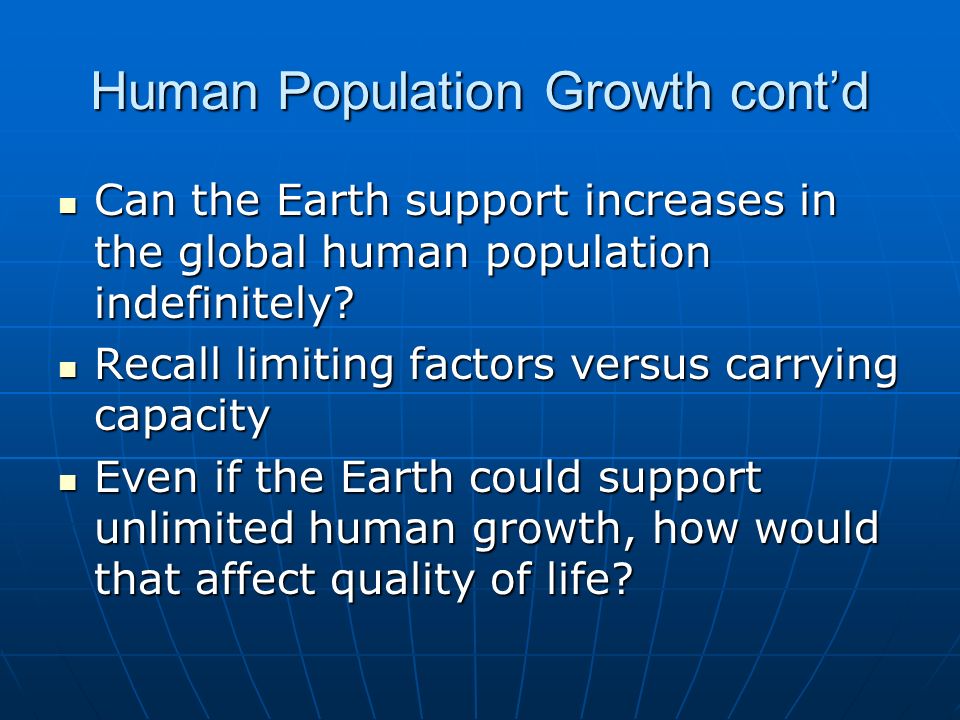 Human Population Growth cont’d

- Can the Earth support increases in the global human population indefinitely?
- Recall limiting factors versus carrying capacity
- Even if the Earth could support unlimited human growth, how would that affect quality of life?